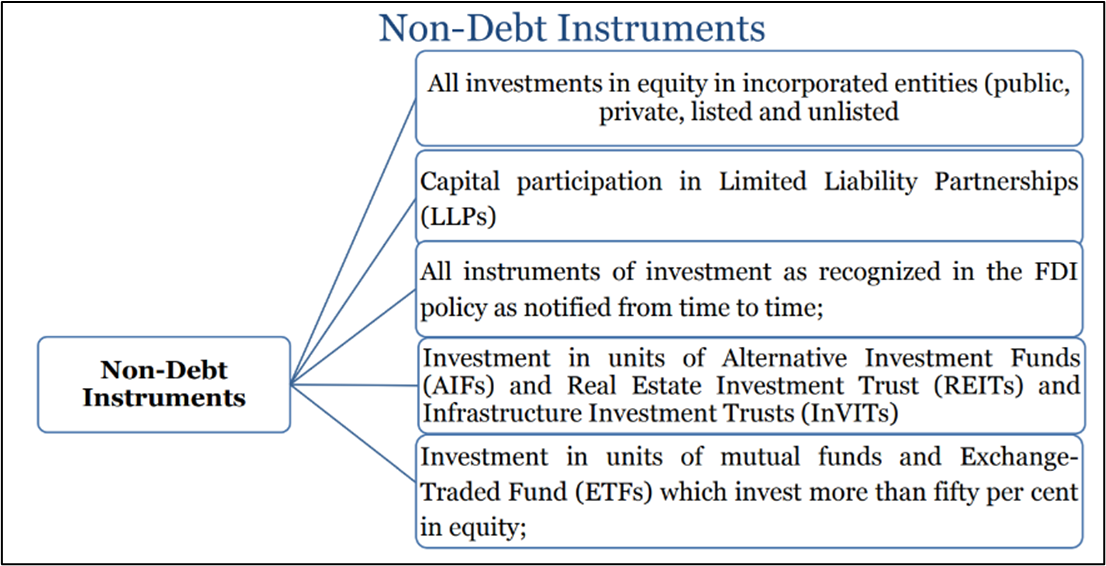 Non-Debt Instruments

Non-Debt Instruments

All investments in equity in incorporated entities (public, private, listed and unlisted

Capital participation in Limited Liability Partnerships (LLPs)

All instruments of investment as recognized in the FDI policy as notified from time to time;

Investment in units of Alternative Investment Funds (AIFs) and Real Estate Investment Trust (REITs) and Infrastructure Investment Trusts (InVITs)

Investment in units of mutual funds and Exchange-Traded Fund (ETFs) which invest more than fifty per cent in equity;